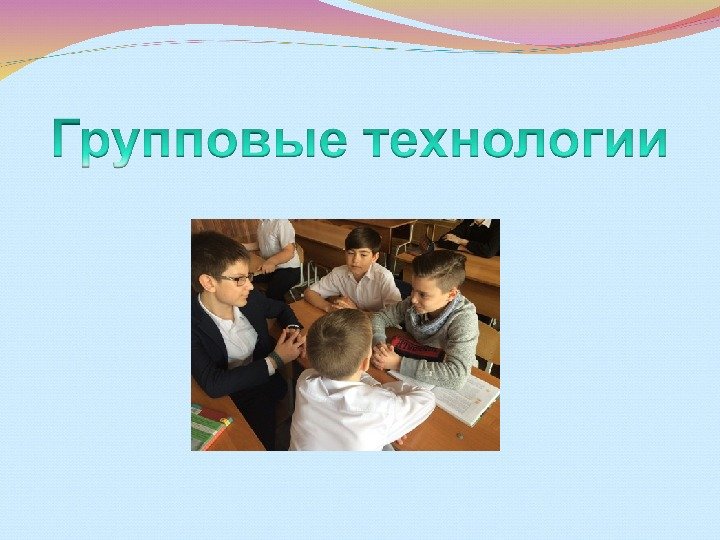 Групповые технологии